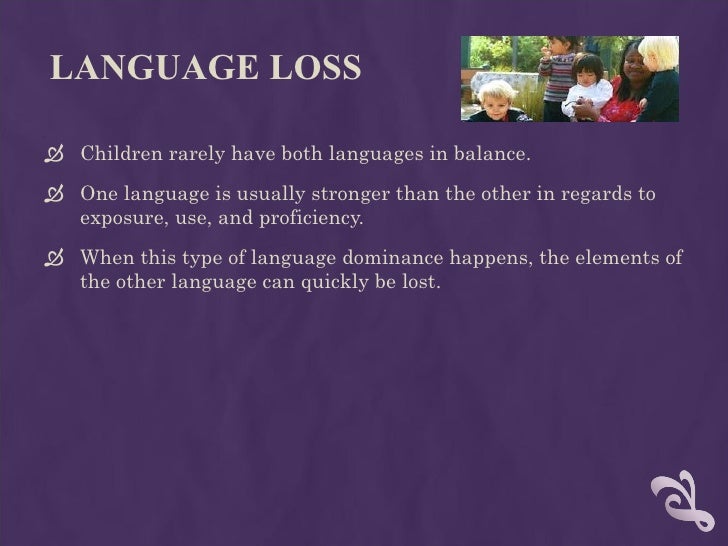 LANGUAGE LOSS

Children rarely have both languages in balance.

One language is usually stronger than the other in regards to exposure, use, and proficiency.

When this type of language dominance happens, the elements of the other language can quickly be lost.